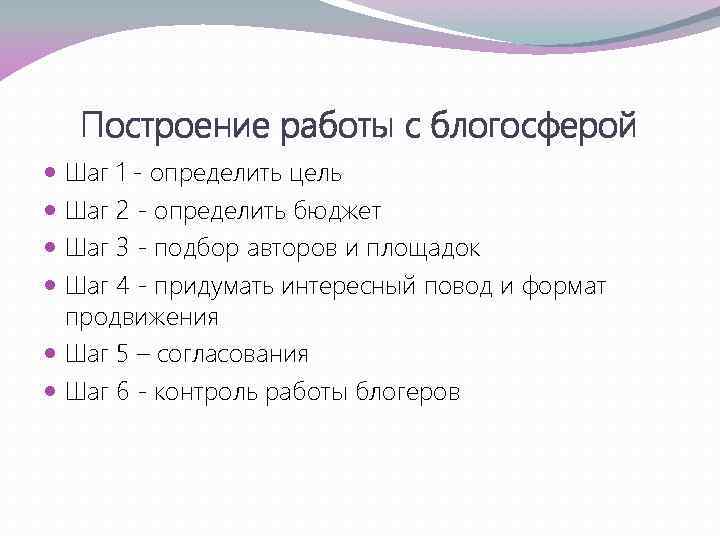 Построение работы с блогосферой

- Шаг 1 - определить цель
- Шаг 2 - определить бюджет
- Шаг 3 - подбор авторов и площадок
- Шаг 4 - придумать интересный повод и формат продвижения
- Шаг 5 – согласования
- Шаг 6 - контроль работы блогеров